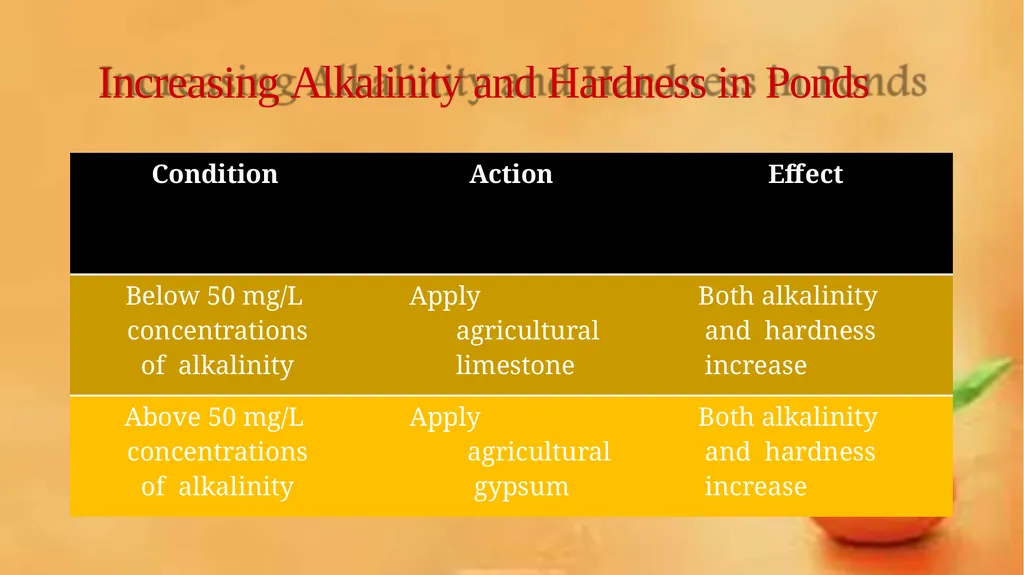 Increasing Alkalinity and Hardness in Ponds

| Condition | Action | Effect |
|---|---|---|
| Below 50 mg/L concentrations of alkalinity | Apply agricultural limestone | Both alkalinity and hardness increase |
| Above 50 mg/L concentrations of alkalinity | Apply agricultural gypsum | Both alkalinity and hardness increase |